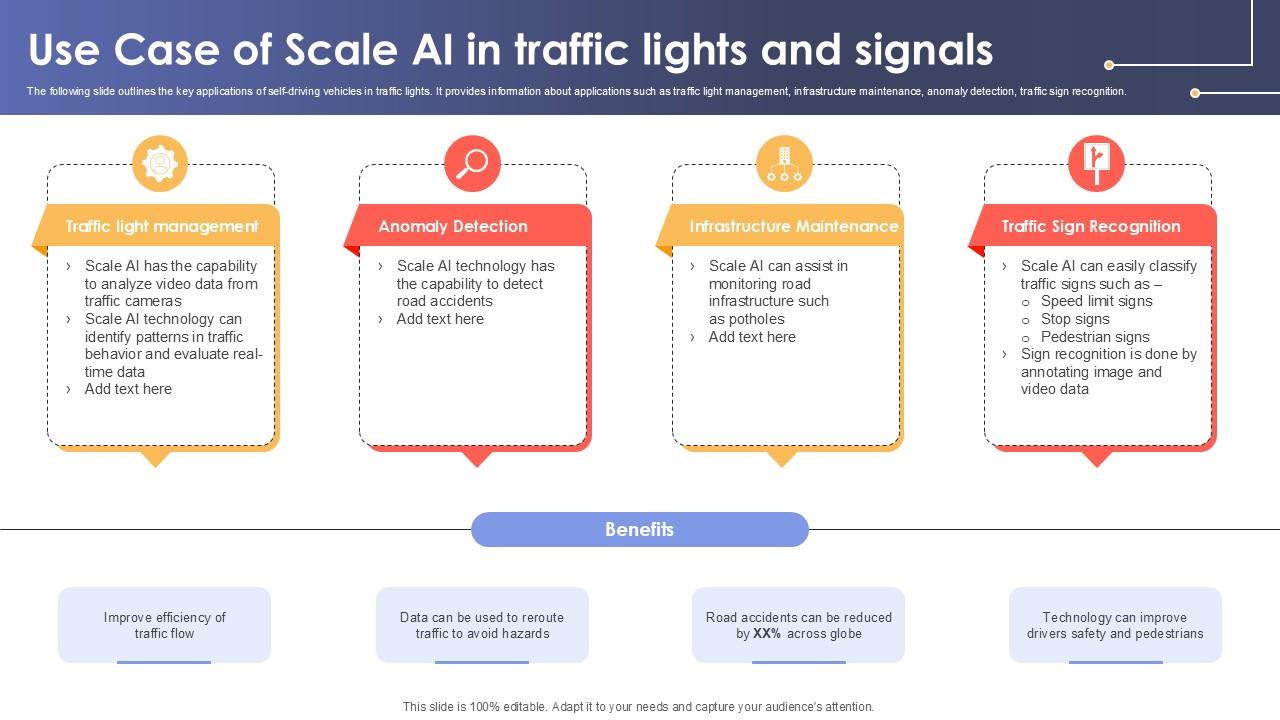 Use Case of Scale AI in traffic lights and signals

The following slide outlines the key applications of self-driving vehicles in traffic lights. It provides information about applications such as traffic light management, infrastructure maintenance, anomaly detection, traffic sign recognition.

Traffic light management

› Scale AI has the capability to analyze video data from traffic cameras
› Scale AI technology can identify patterns in traffic behavior and evaluate real-time data
› Add text here

Anomaly Detection

› Scale AI technology has the capability to detect road accidents
› Add text here

Infrastructure Maintenance

› Scale AI can assist in monitoring road infrastructure such as potholes
› Add text here

Traffic Sign Recognition

› Scale AI can easily classify traffic signs such as –
o Speed limit signs
o Stop signs
o Pedestrian signs
› Sign recognition is done by annotating image and video data

Benefits

Improve efficiency of traffic flow

Data can be used to reroute traffic to avoid hazards

Road accidents can be reduced by XX% across globe

Technology can improve drivers safety and pedestrians

This slide is 100% editable. Adapt it to your needs and capture your audience's attention.